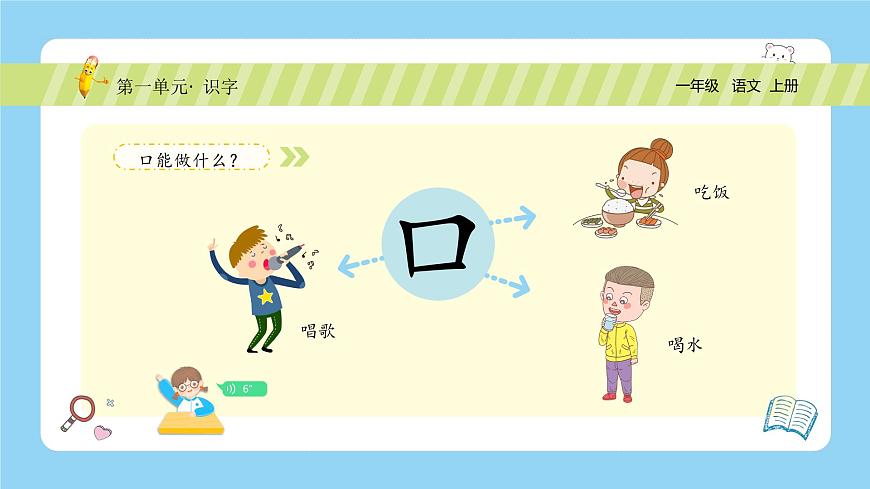 第一单元· 识字

一年级 语文 上册

口能做什么？

口

吃饭

唱歌

喝水

6"